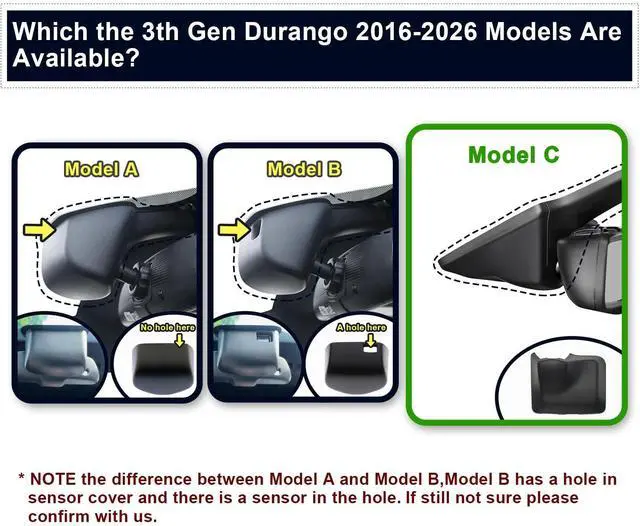 Which the 3th Gen Durango 2016-2026 Models Are Available?

Model A

No hole here

Model B

A hole here

Model C

* NOTE the difference between Model A and Model B,Model B has a hole in sensor cover and there is a sensor in the hole. If still not sure please confirm with us.